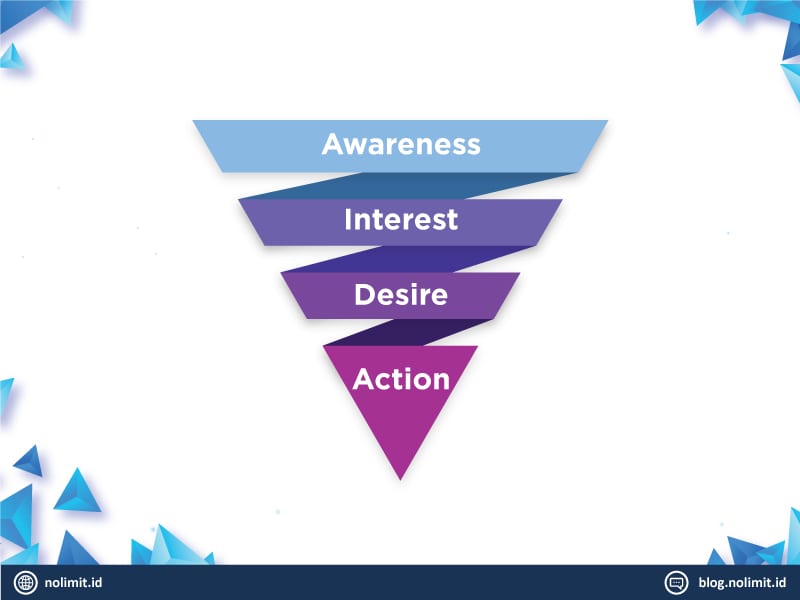 Awareness
Interest
Desire
Action

nolimit.id
blog.nolimit.id